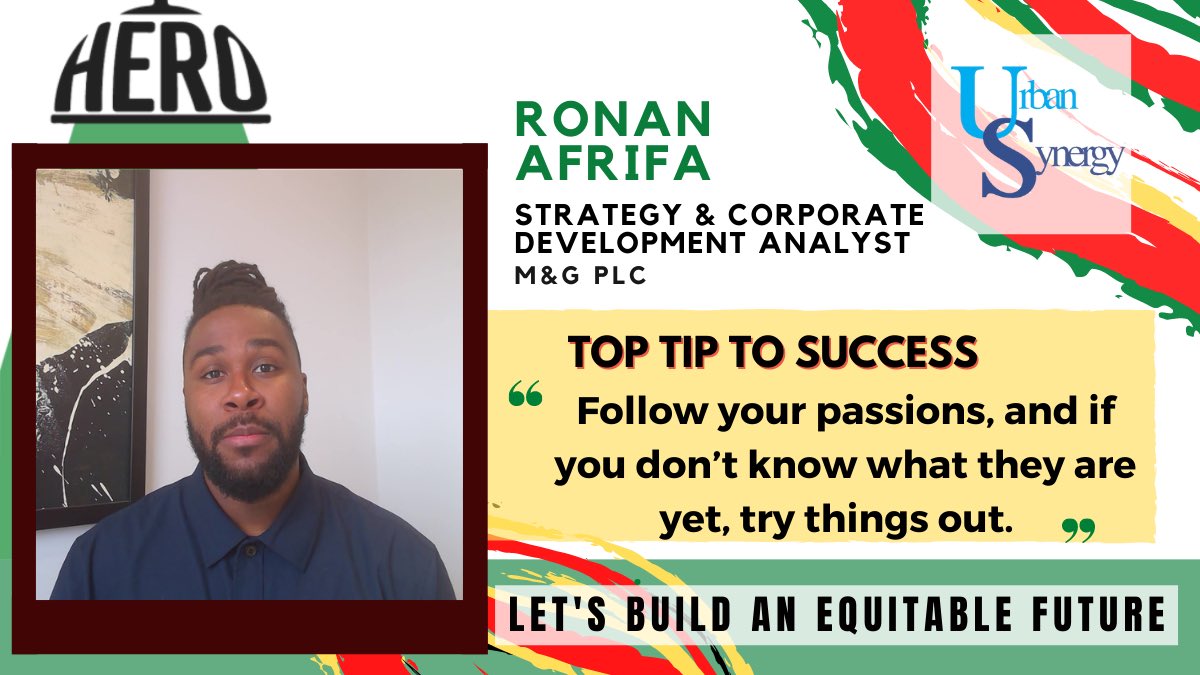 HERO

Urban Synergy

RONAN AFRIFA

STRATEGY & CORPORATE DEVELOPMENT ANALYST
M&G PLC

TOP TIP TO SUCCESS

“ Follow your passions, and if you don’t know what they are yet, try things out. ”

LET'S BUILD AN EQUITABLE FUTURE